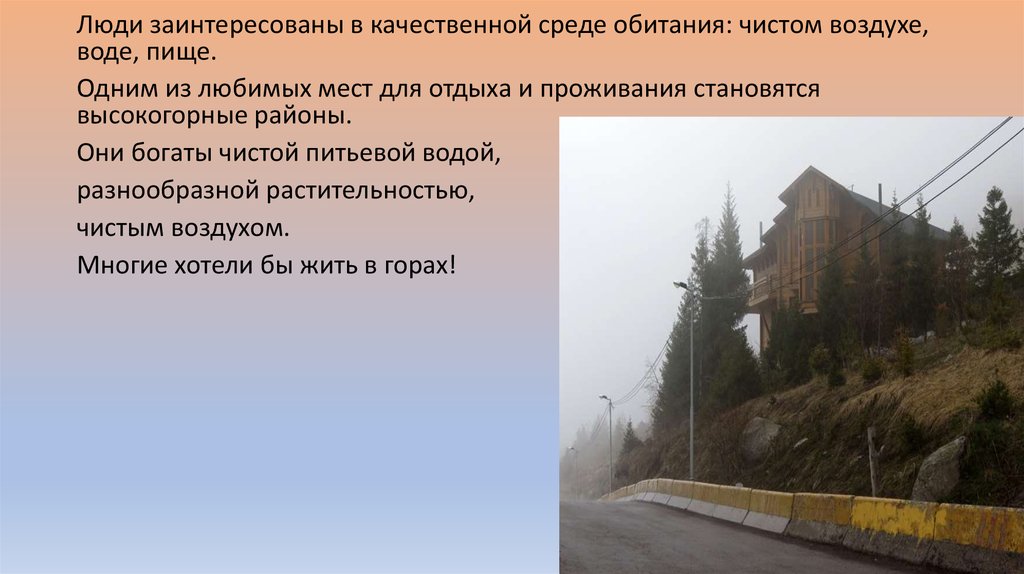 Люди заинтересованы в качественной среде обитания: чистом воздухе, воде, пище.

Одним из любимых мест для отдыха и проживания становятся высокогорные районы.

Они богаты чистой питьевой водой,

разнообразной растительностью,

чистым воздухом.

Многие хотели бы жить в горах!